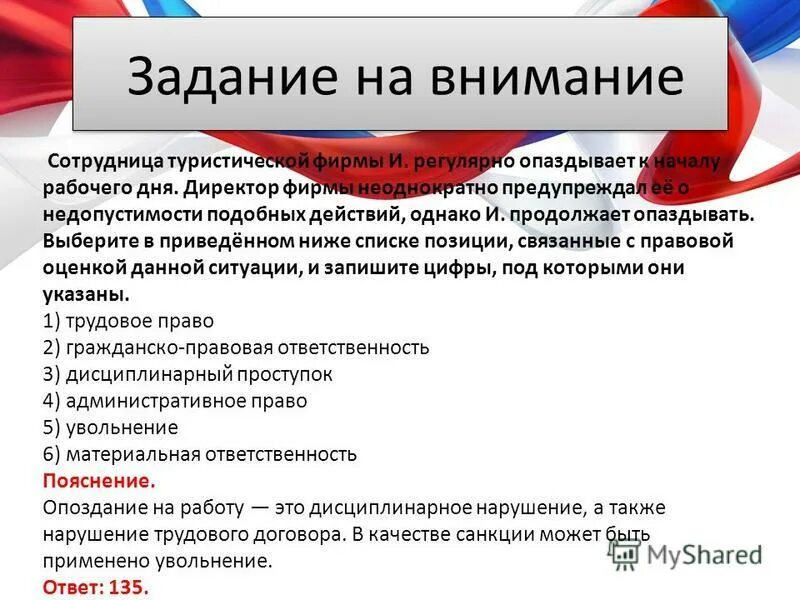 Задание на внимание

Сотрудница туристической фирмы И. регулярно опаздывает к началу рабочего дня. Директор фирмы неоднократно предупреждал её о недопустимости подобных действий, однако И. продолжает опаздывать. Выберите в приведённом ниже списке позиции, связанные с правовой оценкой данной ситуации, и запишите цифры, под которыми они указаны.
1) трудовое право
2) гражданско-правовая ответственность
3) дисциплинарный проступок
4) административное право
5) увольнение
6) материальная ответственность
Пояснение.
Опоздание на работу — это дисциплинарное нарушение, а также нарушение трудового договора. В качестве санкции может быть применено увольнение.
Ответ: 135.

MyShared